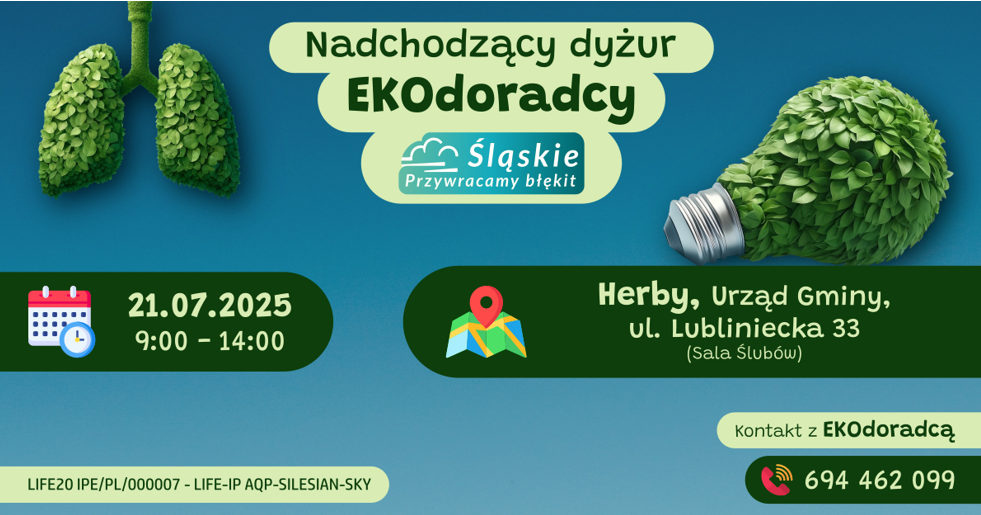 Nadchodzący dyżur
EKOdoradcy

Śląskie
Przywracamy błękit

21.07.2025
9:00 - 14:00

Herby, Urząd Gminy,
ul. Lubliniecka 33
(Sala Ślubów)

Kontakt z EKOdoradcą

694 462 099

LIFE20 IPE/PL/000007 - LIFE-IP AQP-SILESIAN-SKY